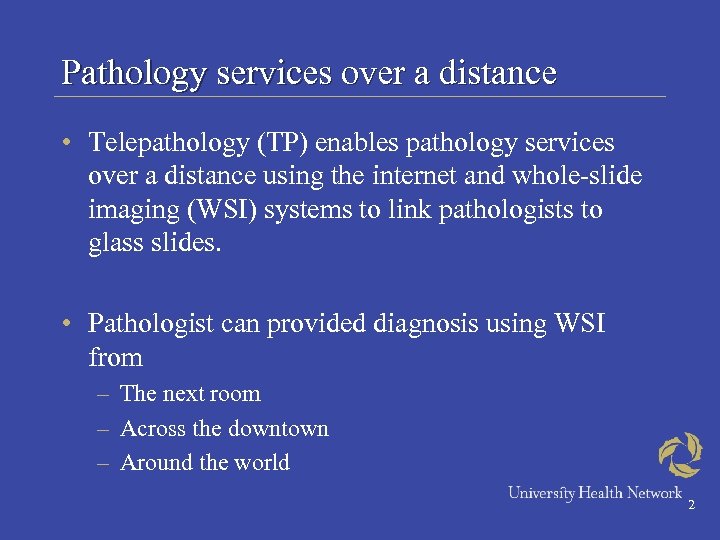 Pathology services over a distance

• Telepathology (TP) enables pathology services over a distance using the internet and whole-slide imaging (WSI) systems to link pathologists to glass slides.

• Pathologist can provided diagnosis using WSI from
– The next room
– Across the downtown
– Around the world

University Health Network
2